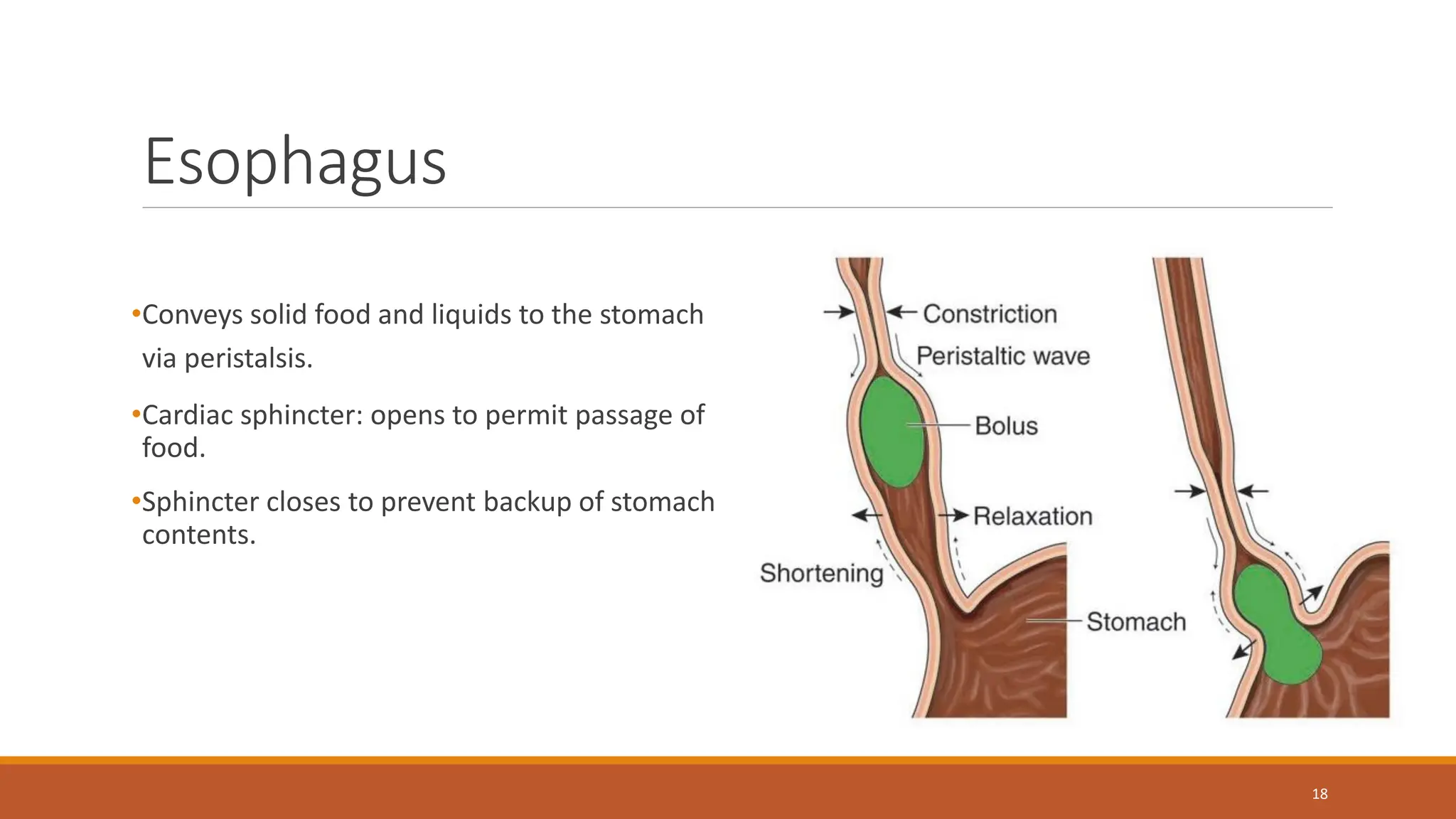 Esophagus

•Conveys solid food and liquids to the stomach via peristalsis.

•Cardiac sphincter: opens to permit passage of food.

•Sphincter closes to prevent backup of stomach contents.

Constriction
Peristaltic wave
Bolus
Relaxation
Shortening
Stomach

18